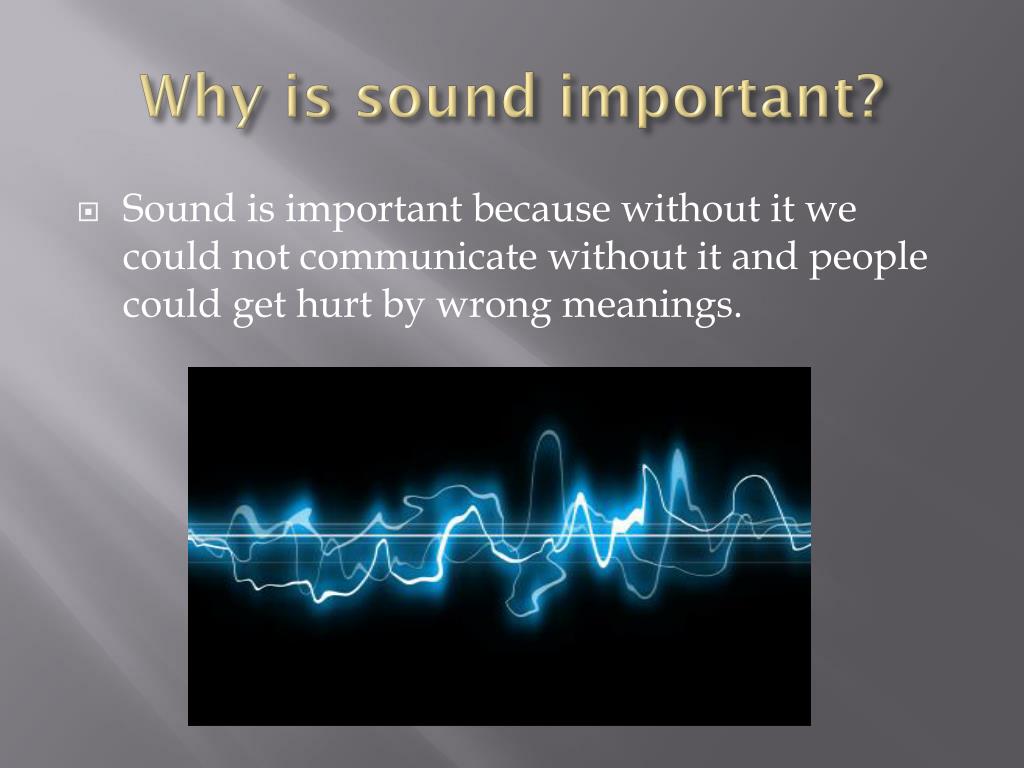 Why is sound important?

Sound is important because without it we could not communicate without it and people could get hurt by wrong meanings.